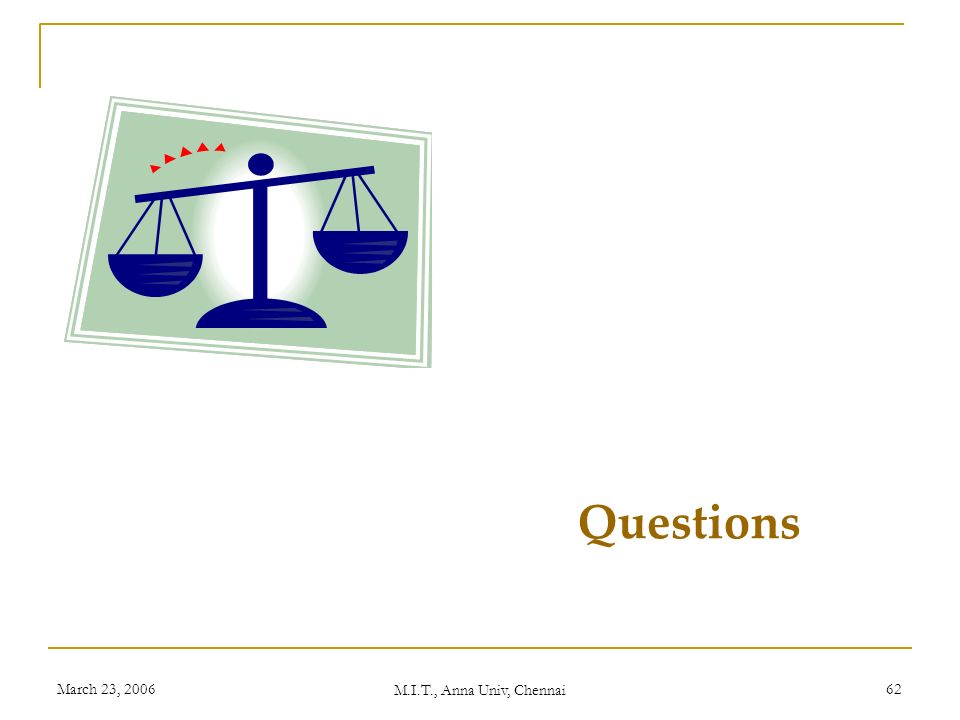 Questions

March 23, 2006

M.I.T., Anna Univ, Chennai

62